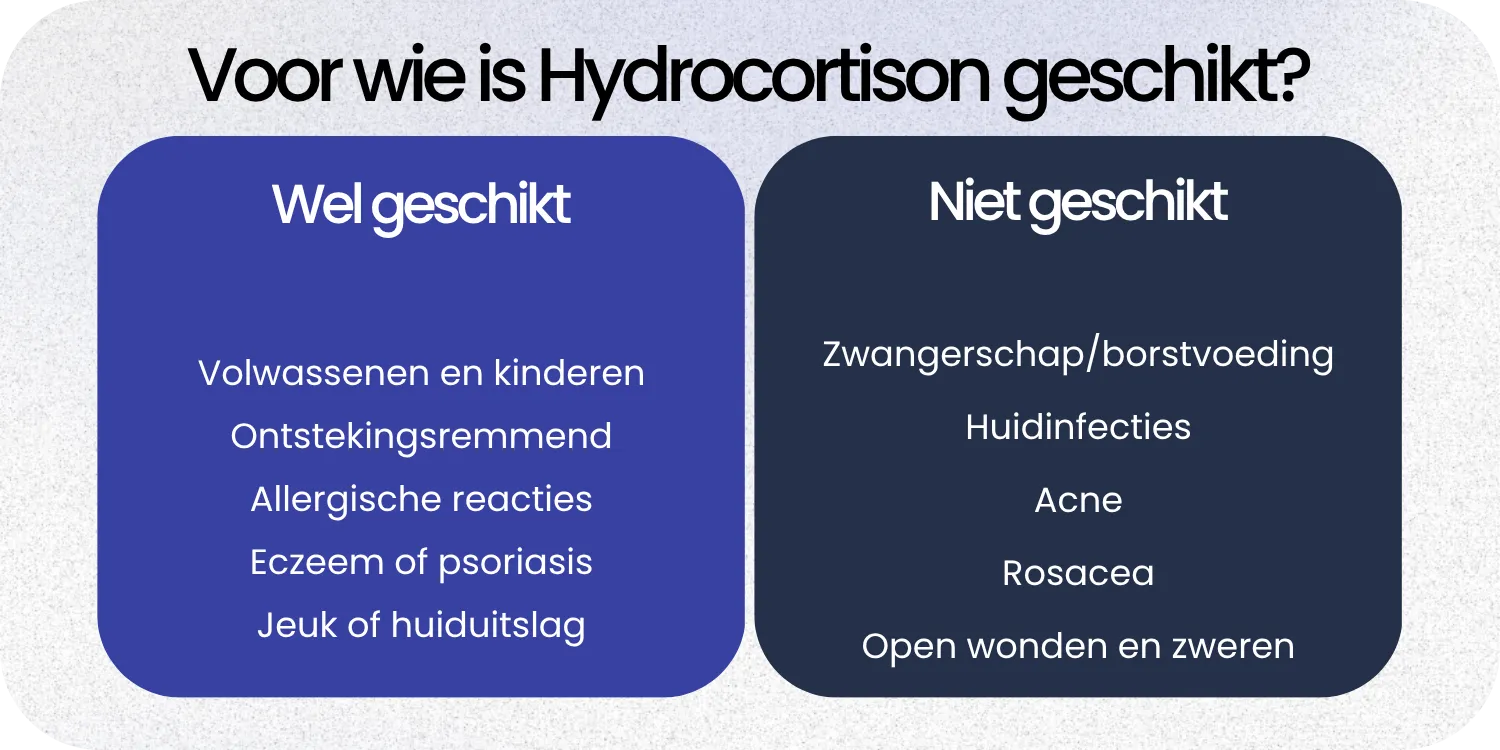 Voor wie is Hydrocortison geschikt?

Wel geschikt

Volwassenen en kinderen
Ontstekingsremmend
Allergische reacties
Eczeem of psoriasis
Jeuk of huiduitslag

Niet geschikt

Zwangerschap/borstvoeding
Huidinfecties
Acne
Rosacea
Open wonden en zweren